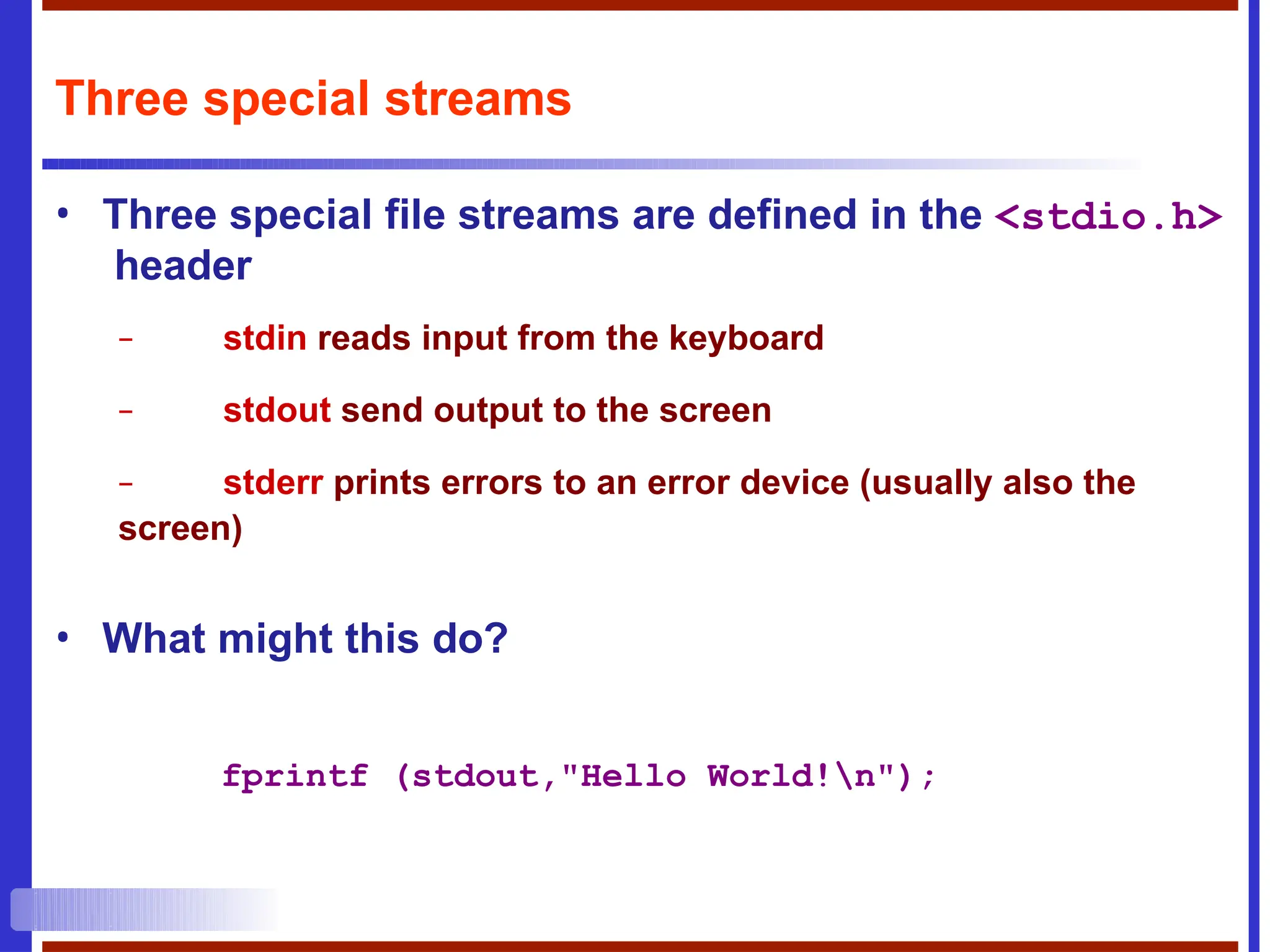 Three special streams

• Three special file streams are defined in the <stdio.h> header

– stdin reads input from the keyboard

– stdout send output to the screen

– stderr prints errors to an error device (usually also the screen)

• What might this do?

fprintf (stdout,"Hello World!\n");